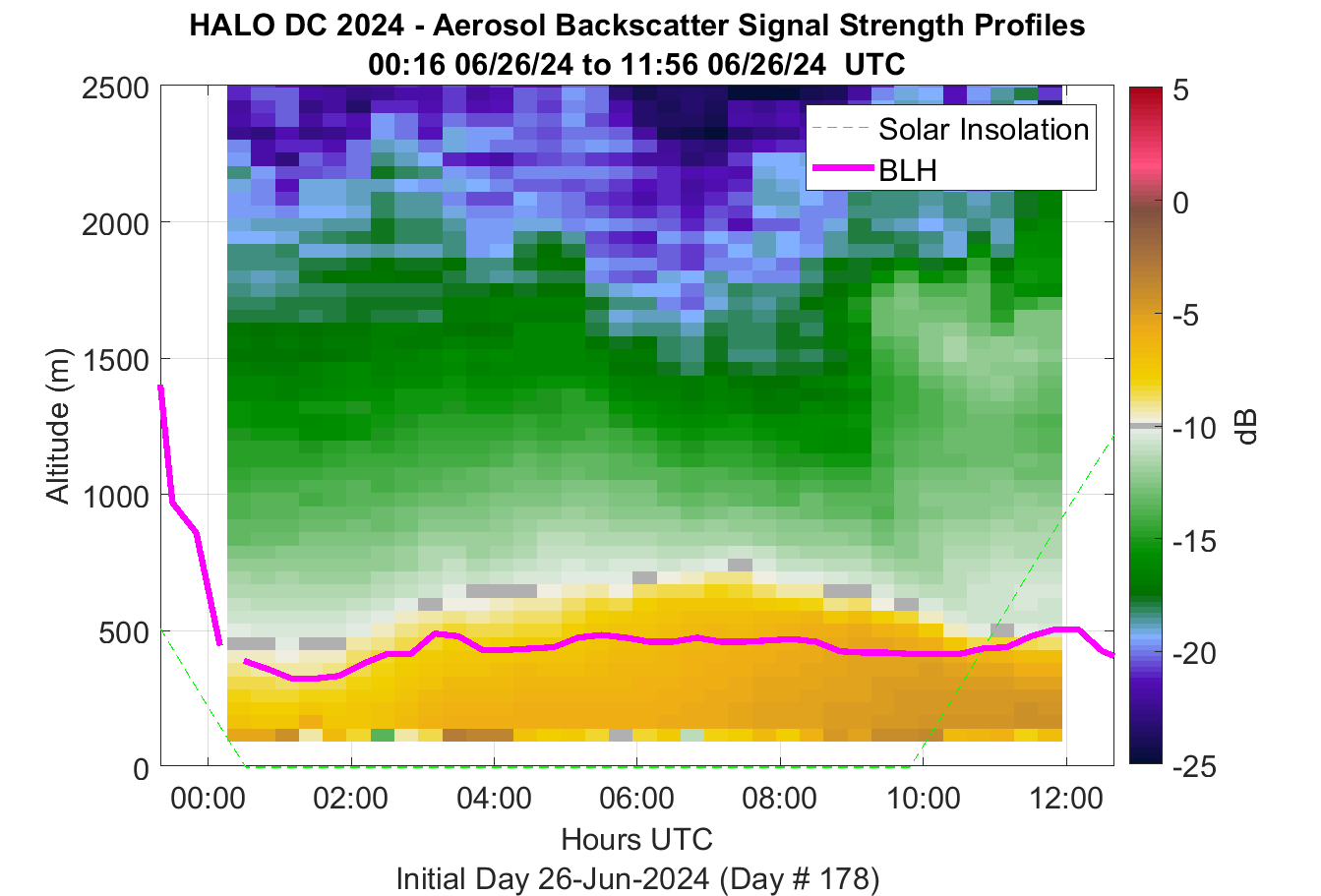 HALO DC 2024 - Aerosol Backscatter Signal Strength Profiles
00:16 06/26/24 to 11:56 06/26/24 UTC

Solar Insolation
BLH

Altitude (m)
2500
2000
1500
1000
500
0

00:00
02:00
04:00
06:00
08:00
10:00
12:00
Hours UTC
Initial Day 26-Jun-2024 (Day # 178)

5
0
-5
-10
-15
-20
-25
dB